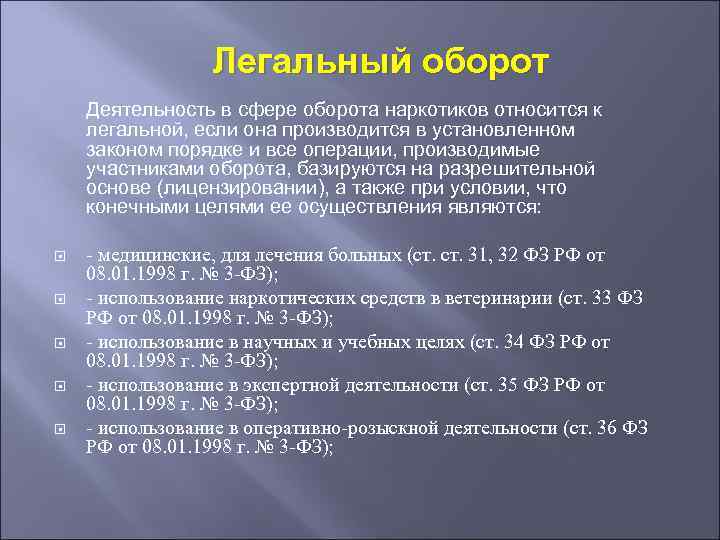 Легальный оборот

Деятельность в сфере оборота наркотиков относится к легальной, если она производится в установленном законом порядке и все операции, производимые участниками оборота, базируются на разрешительной основе (лицензировании), а также при условии, что конечными целями ее осуществления являются:

- медицинские, для лечения больных (ст. ст. 31, 32 ФЗ РФ от 08.01.1998 г. № 3-ФЗ);
- использование наркотических средств в ветеринарии (ст. 33 ФЗ РФ от 08.01.1998 г. № 3-ФЗ);
- использование в научных и учебных целях (ст. 34 ФЗ РФ от 08.01.1998 г. № 3-ФЗ);
- использование в экспертной деятельности (ст. 35 ФЗ РФ от 08.01.1998 г. № 3-ФЗ);
- использование в оперативно-розыскной деятельности (ст. 36 ФЗ РФ от 08.01.1998 г. № 3-ФЗ);